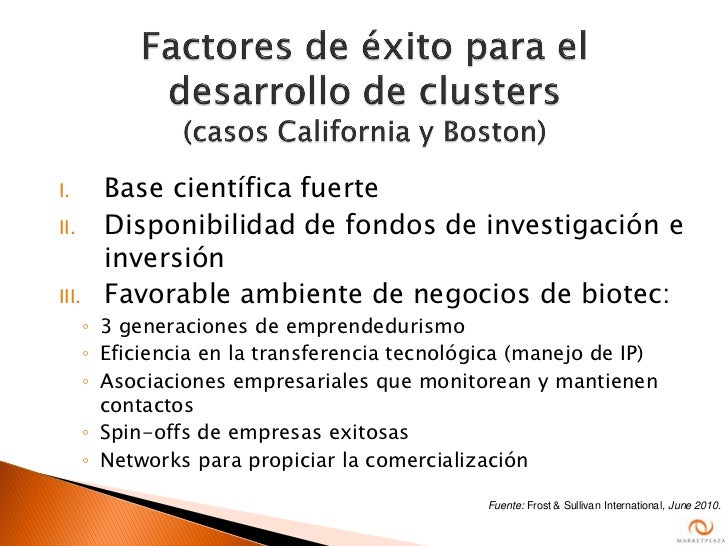 Factores de éxito para el desarrollo de clusters
(casos California y Boston)

I. Base científica fuerte
II. Disponibilidad de fondos de investigación e inversión
III. Favorable ambiente de negocios de biotec:
◦ 3 generaciones de emprendedurismo
◦ Eficiencia en la transferencia tecnológica (manejo de IP)
◦ Asociaciones empresariales que monitorean y mantienen contactos
◦ Spin-offs de empresas exitosas
◦ Networks para propiciar la comercialización

Fuente: Frost & Sullivan International, June 2010.

MARKETPLAZA